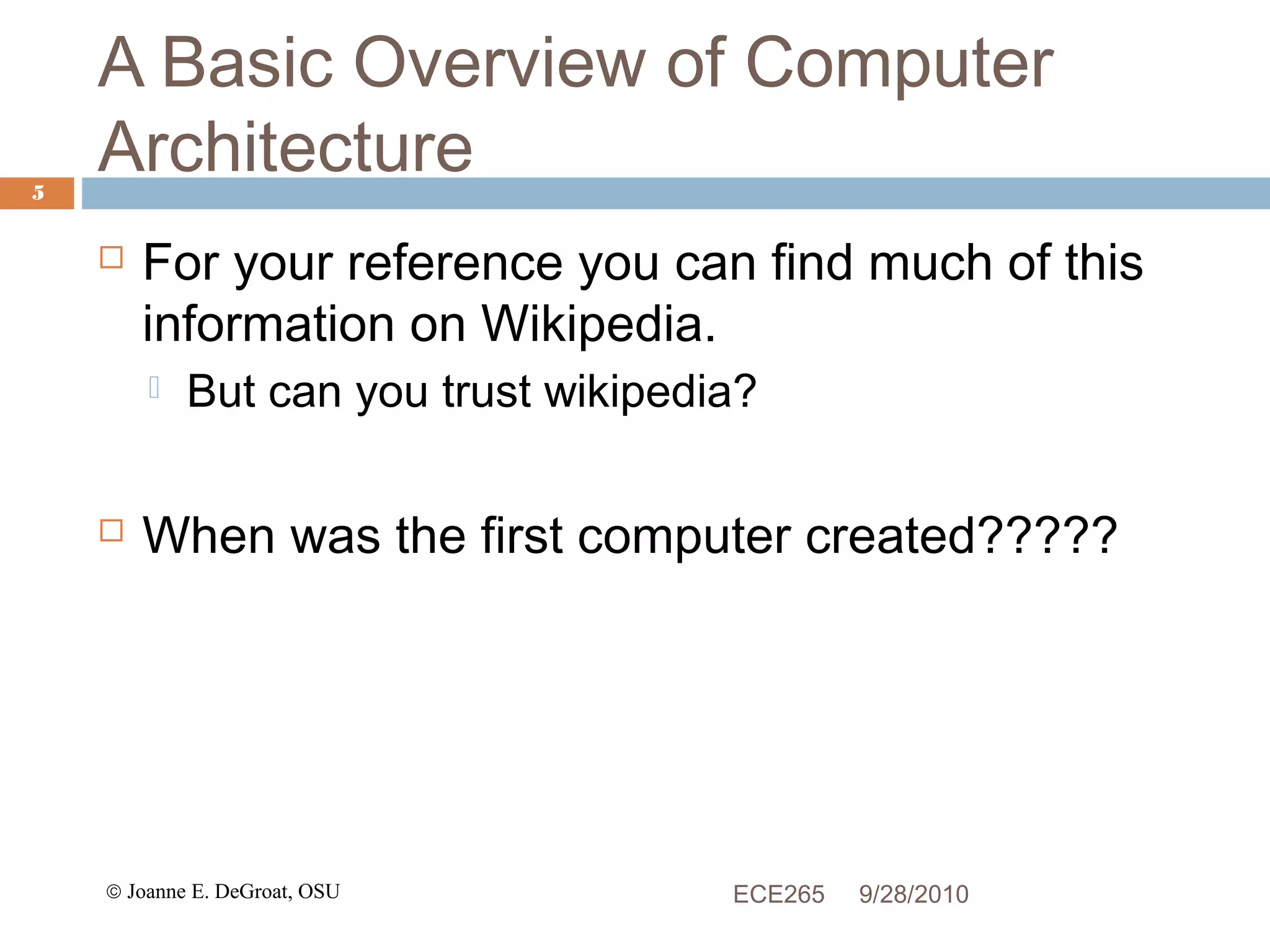 A Basic Overview of Computer Architecture

5

For your reference you can find much of this information on Wikipedia.

But can you trust wikipedia?

When was the first computer created?????

© Joanne E. DeGroat, OSU

ECE265 9/28/2010